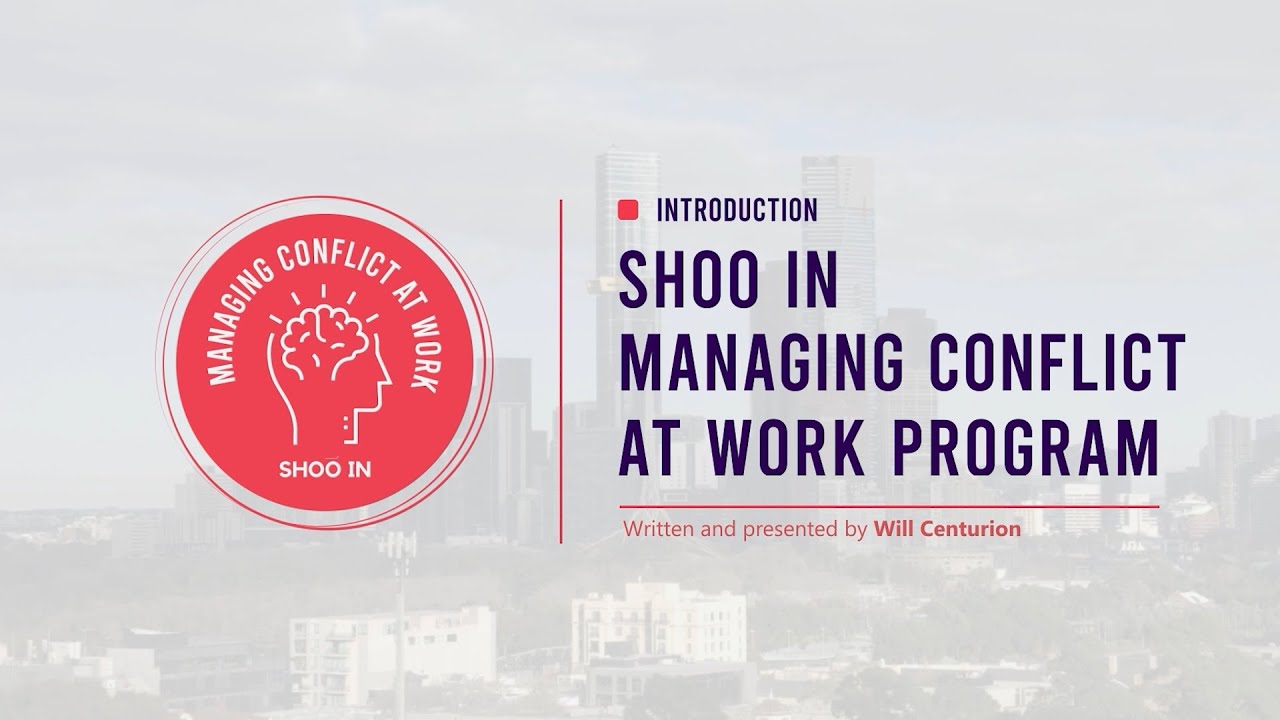 MANAGING CONFLICT AT WORK

SHOO IN

INTRODUCTION

SHOO IN MANAGING CONFLICT AT WORK PROGRAM

Written and presented by Will Centurion